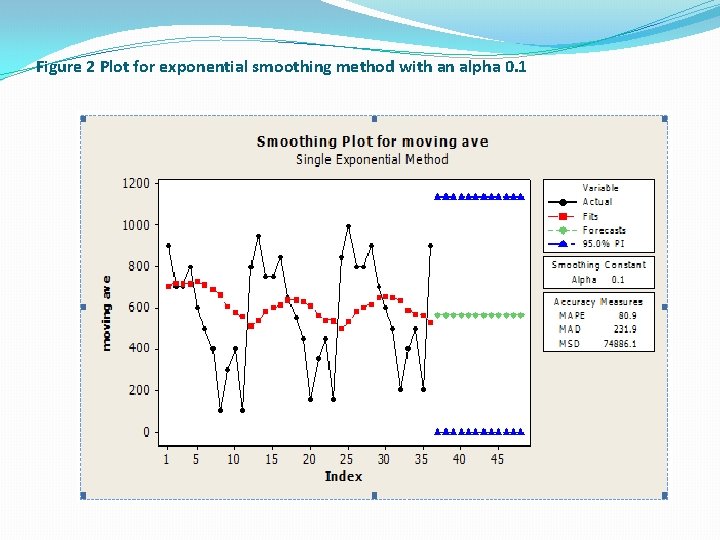 Figure 2 Plot for exponential smoothing method with an alpha 0.1

Smoothing Plot for moving ave
Single Exponential Method

moving ave

1200
1000
800
600
400
200
0

1 5 10 15 20 25 30 35 40 45
Index

Variable
Actual
Fits
Forecasts
95.0% PI

Smoothing Constant
Alpha 0.1

Accuracy Measures
MAPE 80.9
MAD 231.9
MSD 74886.1